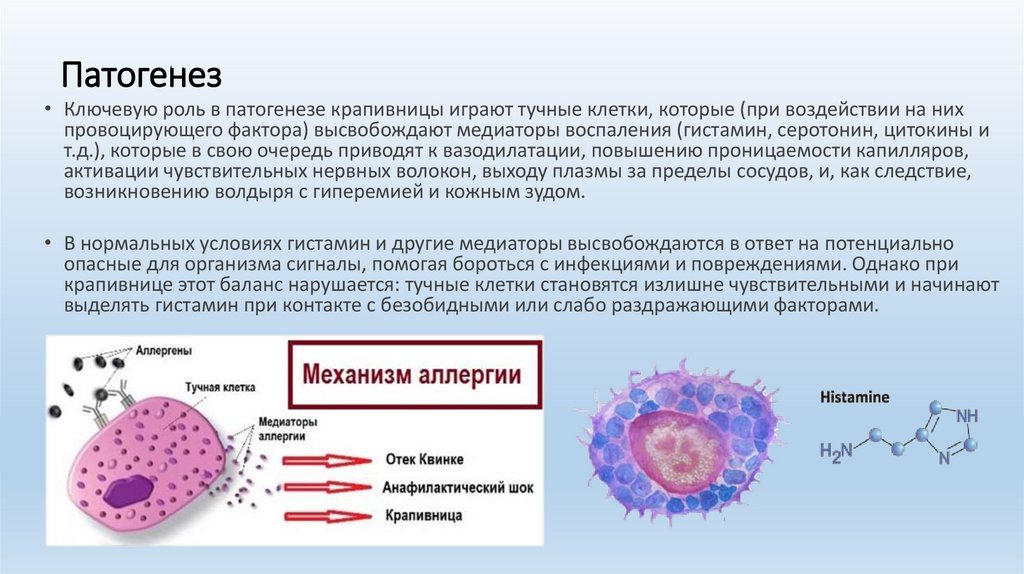 Патогенез

• Ключевую роль в патогенезе крапивницы играют тучные клетки, которые (при воздействии на них провоцирующего фактора) высвобождают медиаторы воспаления (гистамин, серотонин, цитокины и т.д.), которые в свою очередь приводят к вазодилатации, повышению проницаемости капилляров, активации чувствительных нервных волокон, выходу плазмы за пределы сосудов, и, как следствие, возникновению волдыря с гиперемией и кожным зудом.

• В нормальных условиях гистамин и другие медиаторы высвобождаются в ответ на потенциально опасные для организма сигналы, помогая бороться с инфекциями и повреждениями. Однако при крапивнице этот баланс нарушается: тучные клетки становятся излишне чувствительными и начинают выделять гистамин при контакте с безобидными или слабо раздражающими факторами.

Аллергены
Тучная клетка
Медиаторы аллергии
Механизм аллергии
Отек Квинке
Анафилактический шок
Крапивница

Histamine
$H_2N$
NH
N